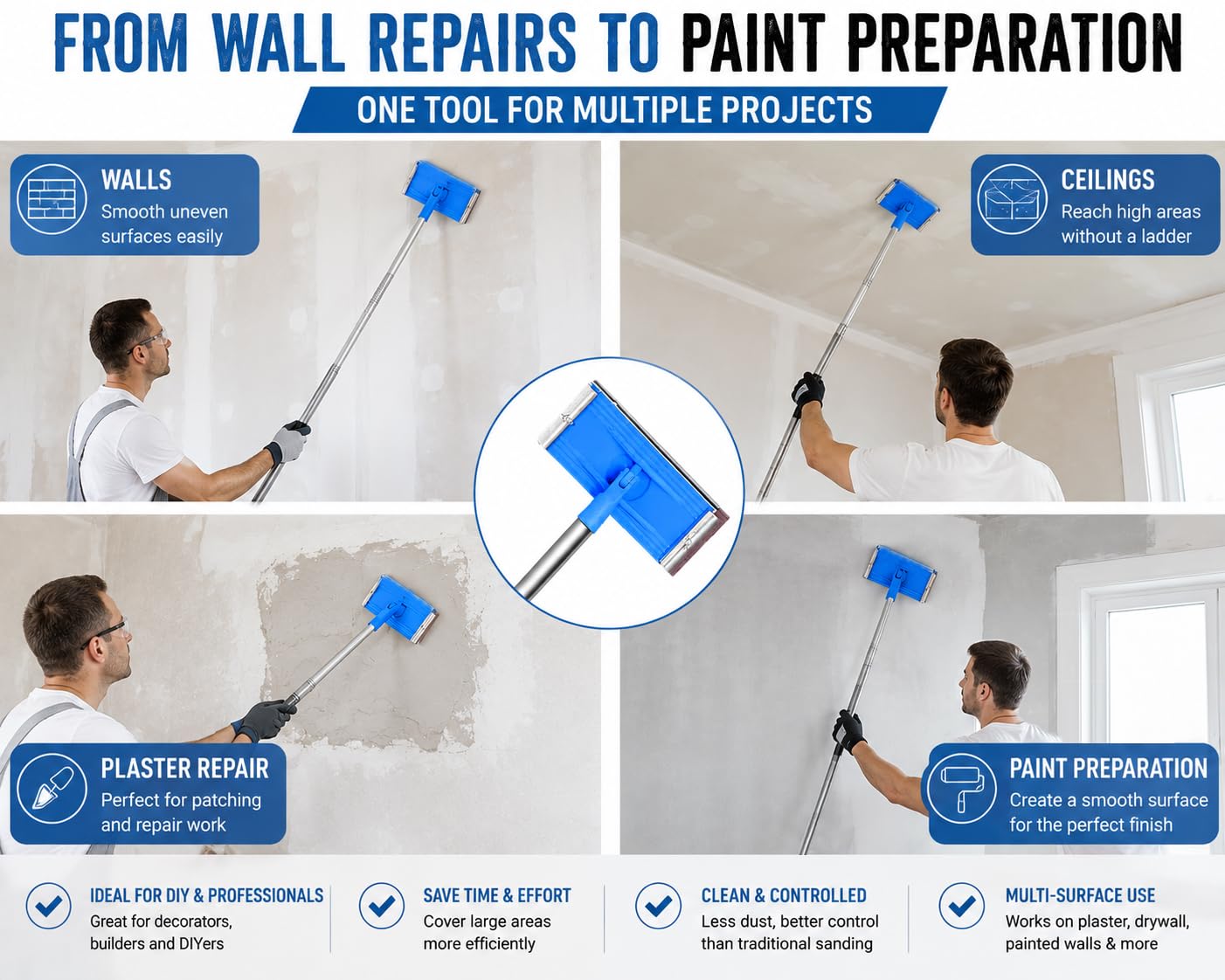 FROM WALL REPAIRS TO PAINT PREPARATION

ONE TOOL FOR MULTIPLE PROJECTS

WALLS
Smooth uneven surfaces easily

CEILINGS
Reach high areas without a ladder

PLASTER REPAIR
Perfect for patching and repair work

PAINT PREPARATION
Create a smooth surface for the perfect finish

IDEAL FOR DIY & PROFESSIONALS
Great for decorators, builders and DIYers

SAVE TIME & EFFORT
Cover large areas more efficiently

CLEAN & CONTROLLED
Less dust, better control than traditional sanding

MULTI-SURFACE USE
Works on plaster, drywall, painted walls & more